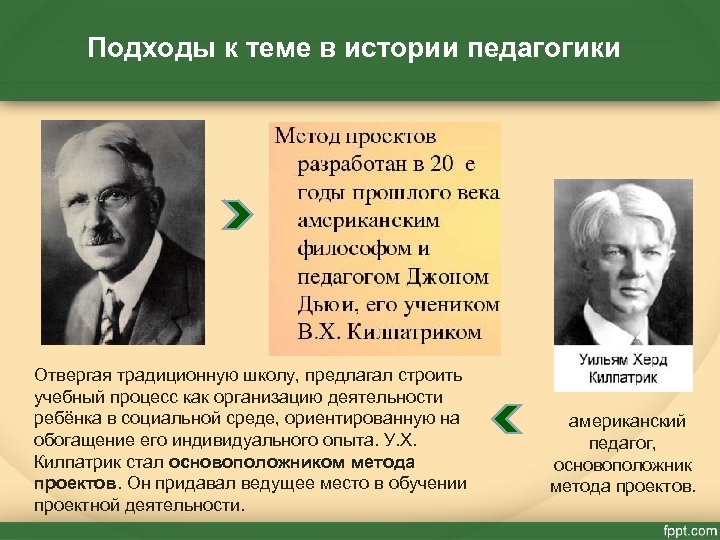 Подходы к теме в истории педагогики

Метод проектов разработан в 20 е годы прошлого века американским философом и педагогом Джоном Дьюи, его учеником В.Х. Килпатриком

Уильям Херд Килпатрик

Отвергая традиционную школу, предлагал строить учебный процесс как организацию деятельности ребёнка в социальной среде, ориентированную на обогащение его индивидуального опыта. У.Х. Килпатрик стал основоположником метода проектов. Он придавал ведущее место в обучении проектной деятельности.

американский педагог, основоположник метода проектов.

fppt.com